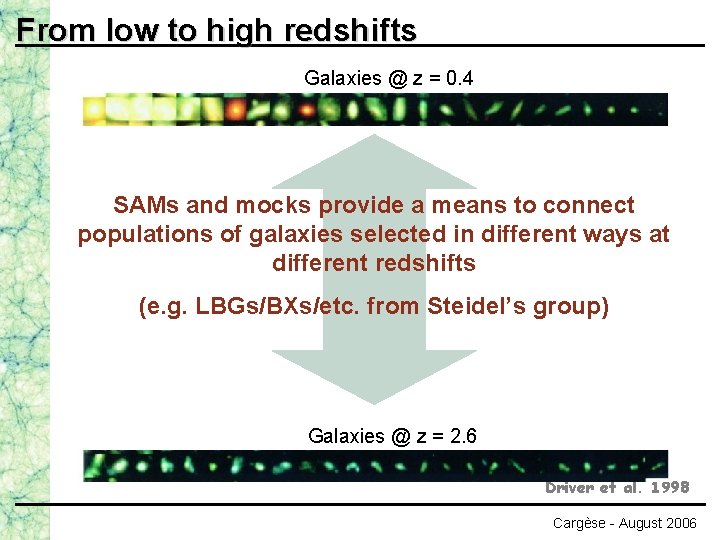 From low to high redshifts

Galaxies @ z = 0.4

SAMs and mocks provide a means to connect populations of galaxies selected in different ways at different redshifts

(e.g. LBGs/BXs/etc. from Steidel's group)

Galaxies @ z = 2.6

Driver et al. 1998

Cargèse - August 2006